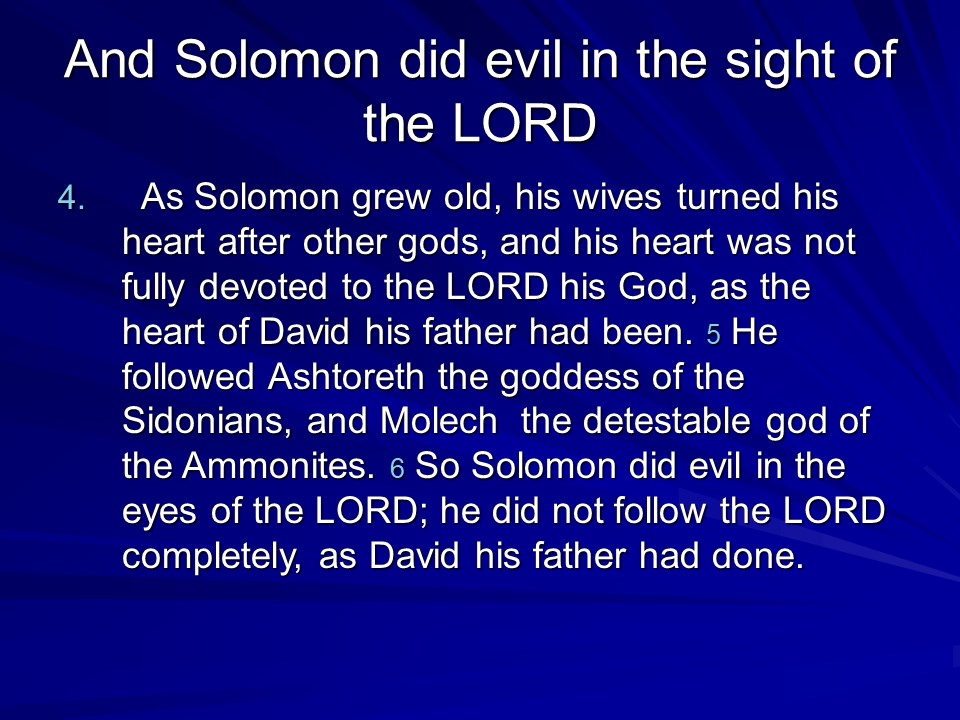 And Solomon did evil in the sight of the LORD

4. As Solomon grew old, his wives turned his heart after other gods, and his heart was not fully devoted to the LORD his God, as the heart of David his father had been. 5 He followed Ashtoreth the goddess of the Sidonians, and Molech the detestable god of the Ammonites. 6 So Solomon did evil in the eyes of the LORD; he did not follow the LORD completely, as David his father had done.